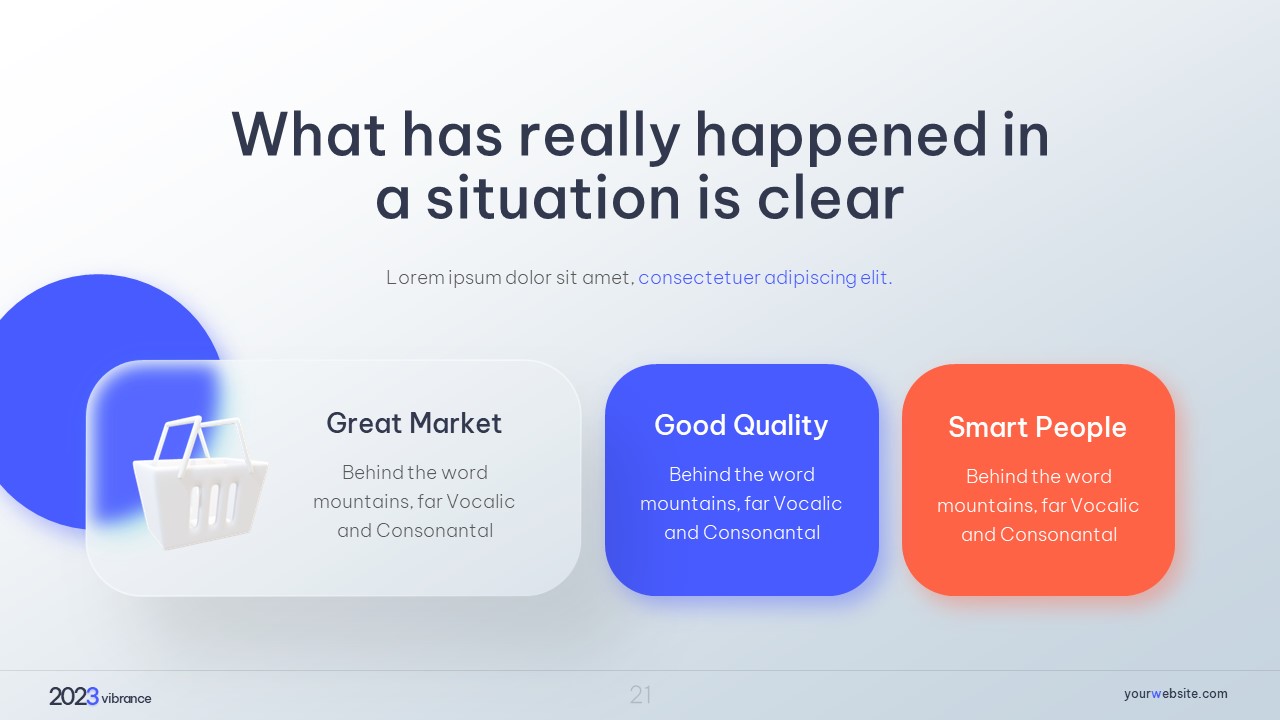 What has really happened in a situation is clear

Lorem ipsum dolor sit amet, consectetuer adipiscing elit.

Great Market

Behind the word mountains, far Vocalic and Consonantal

Good Quality

Behind the word mountains, far Vocalic and Consonantal

Smart People

Behind the word mountains, far Vocalic and Consonantal

2023 vibrance

21

yourwebsite.com